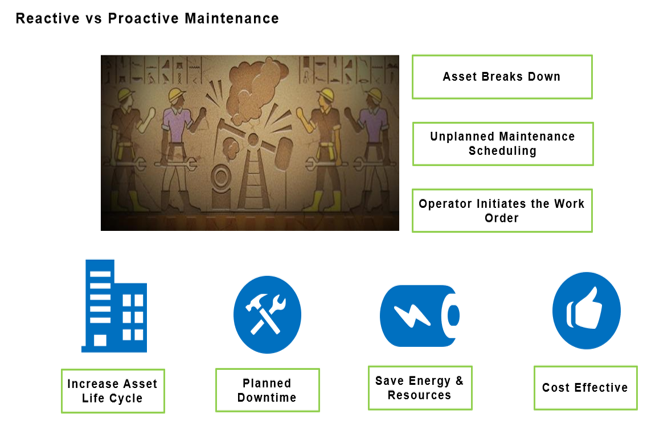 Reactive vs Proactive Maintenance

Asset Breaks Down

Unplanned Maintenance Scheduling

Operator Initiates the Work Order

Increase Asset Life Cycle

Planned Downtime

Save Energy & Resources

Cost Effective